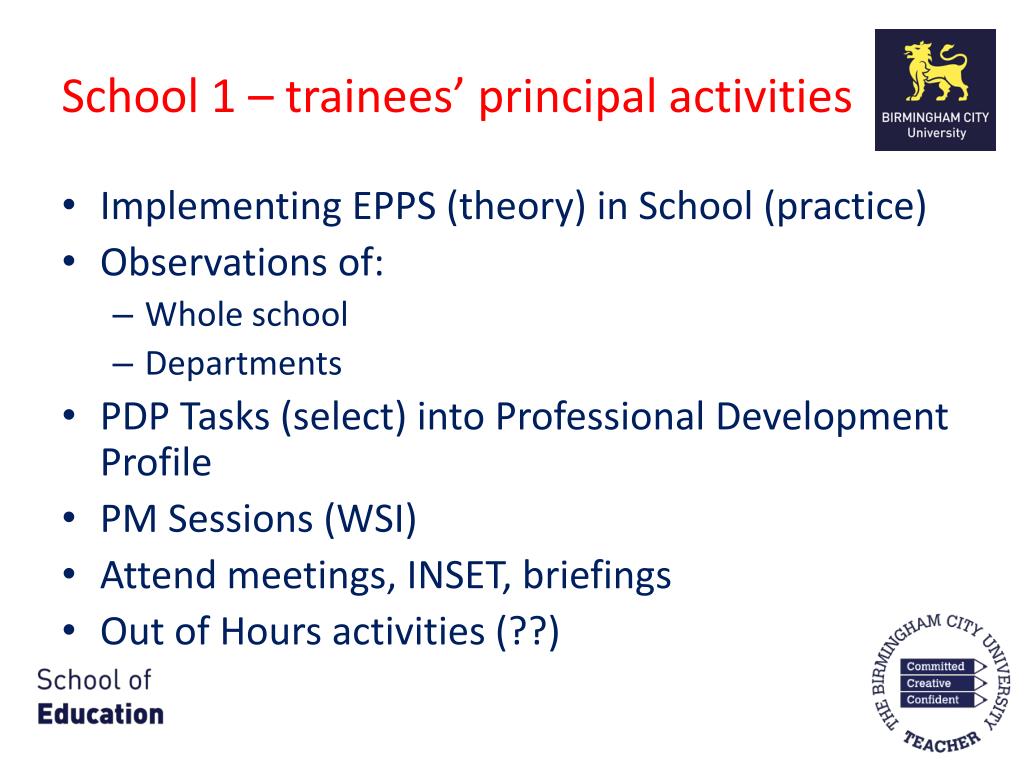 School 1 – trainees' principal activities

BIRMINGHAM CITY University

• Implementing EPPS (theory) in School (practice)
• Observations of:
– Whole school
– Departments
• PDP Tasks (select) into Professional Development Profile
• PM Sessions (WSI)
• Attend meetings, INSET, briefings
• Out of Hours activities (??)

School of Education

THE BIRMINGHAM CITY UNIVERSITY TEACHER
Committed
Creative
Confident